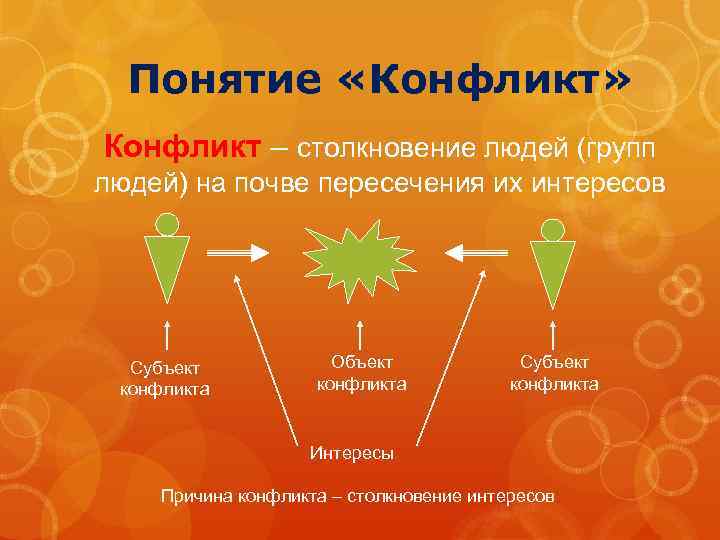 Понятие «Конфликт»

Конфликт – столкновение людей (групп людей) на почве пересечения их интересов

Субъект конфликта

Объект конфликта

Субъект конфликта

Интересы

Причина конфликта – столкновение интересов